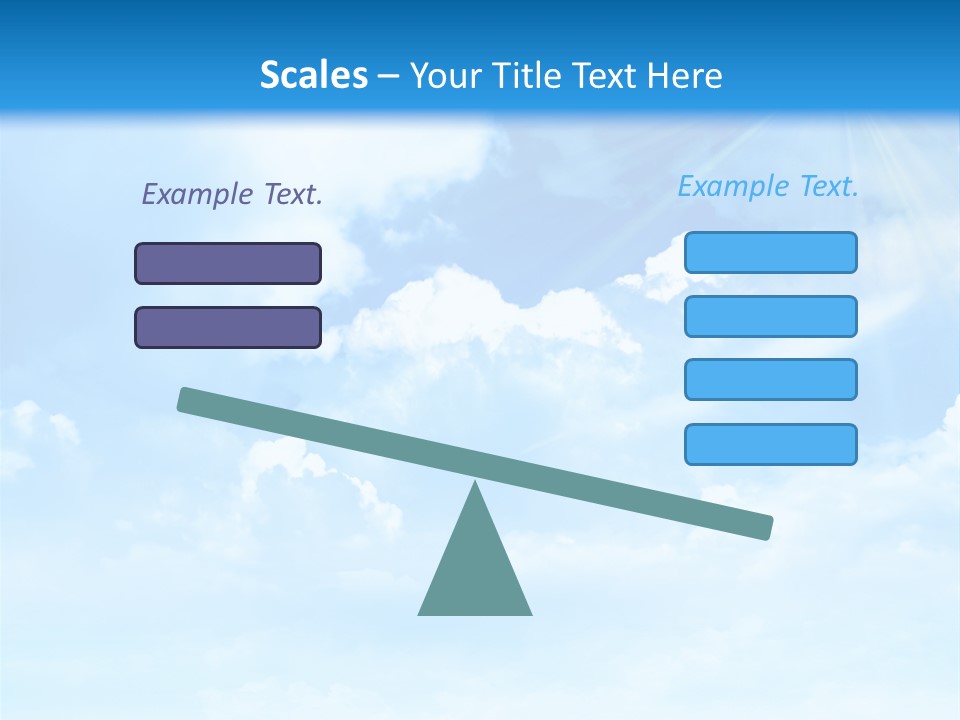 Scales – Your Title Text Here

Example Text.

Example Text.